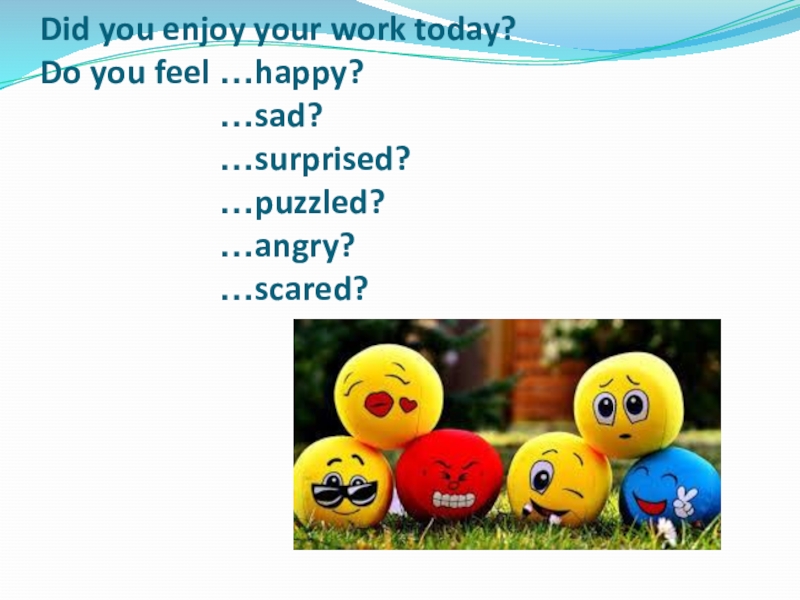 Did you enjoy your work today?
Do you feel …happy?
…sad?
…surprised?
…puzzled?
…angry?
…scared?